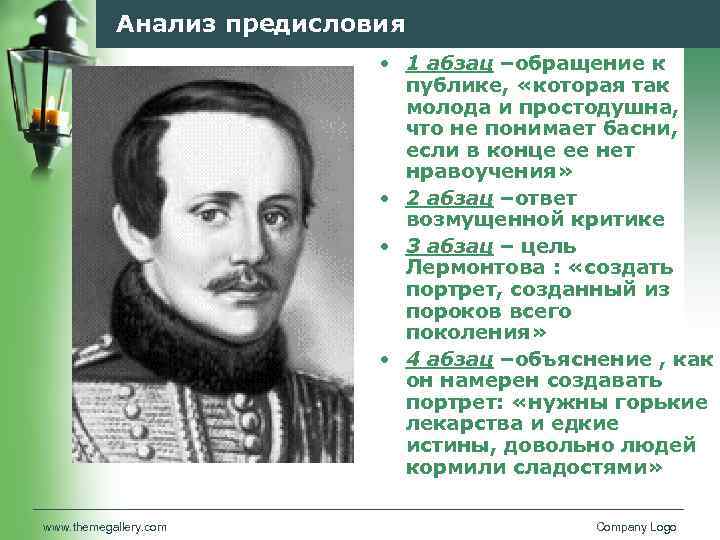 Анализ предисловия

• 1 абзац –обращение к публике, «которая так молода и простодушна, что не понимает басни, если в конце ее нет нравоучения»
• 2 абзац –ответ возмущенной критике
• 3 абзац – цель Лермонтова : «создать портрет, созданный из пороков всего поколения»
• 4 абзац –объяснение , как он намерен создавать портрет: «нужны горькие лекарства и едкие истины, довольно людей кормили сладостями»

www.themegallery.com

Company Logo